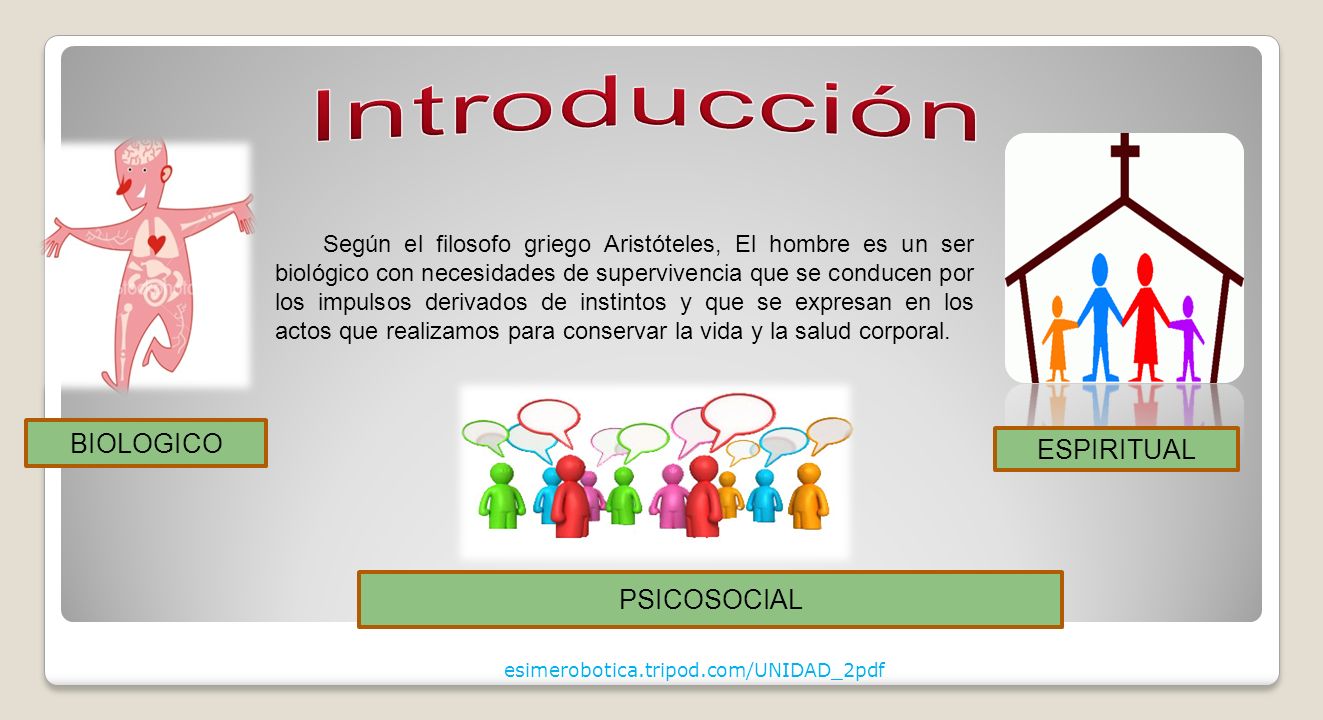 Introducción

Según el filosofo griego Aristóteles, El hombre es un ser biológico con necesidades de supervivencia que se conducen por los impulsos derivados de instintos y que se expresan en los actos que realizamos para conservar la vida y la salud corporal.

BIOLOGICO

ESPIRITUAL

PSICOSOCIAL

esimerobotica.tripod.com/UNIDAD_2pdf